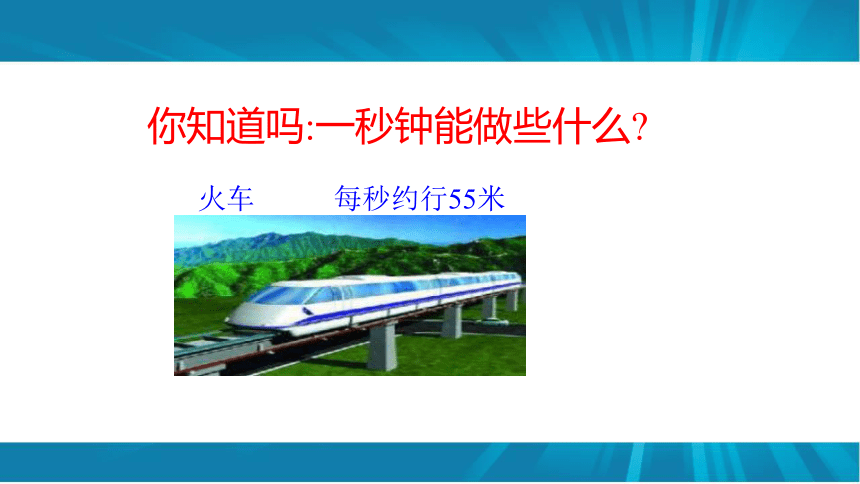 你知道吗:一秒钟能做些什么?

火车　　每秒约行55米